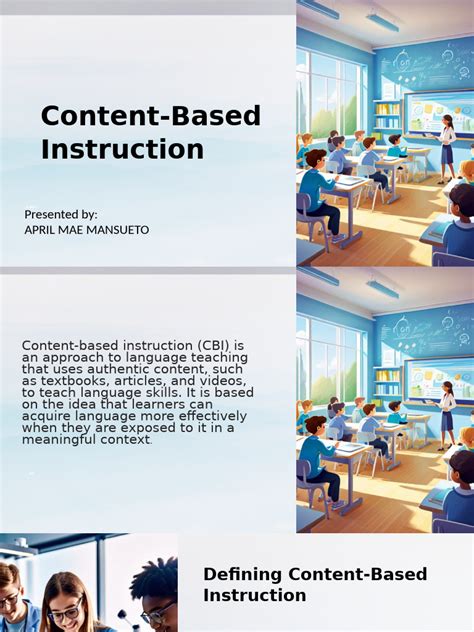 Content-Based Instruction

Presented by:
APRIL MAE MANSUETO

Content-based instruction (CBI) is an approach to language teaching that uses authentic content, such as textbooks, articles, and videos, to teach language skills. It is based on the idea that learners can acquire language more effectively when they are exposed to it in a meaningful context.

Defining Content-Based Instruction